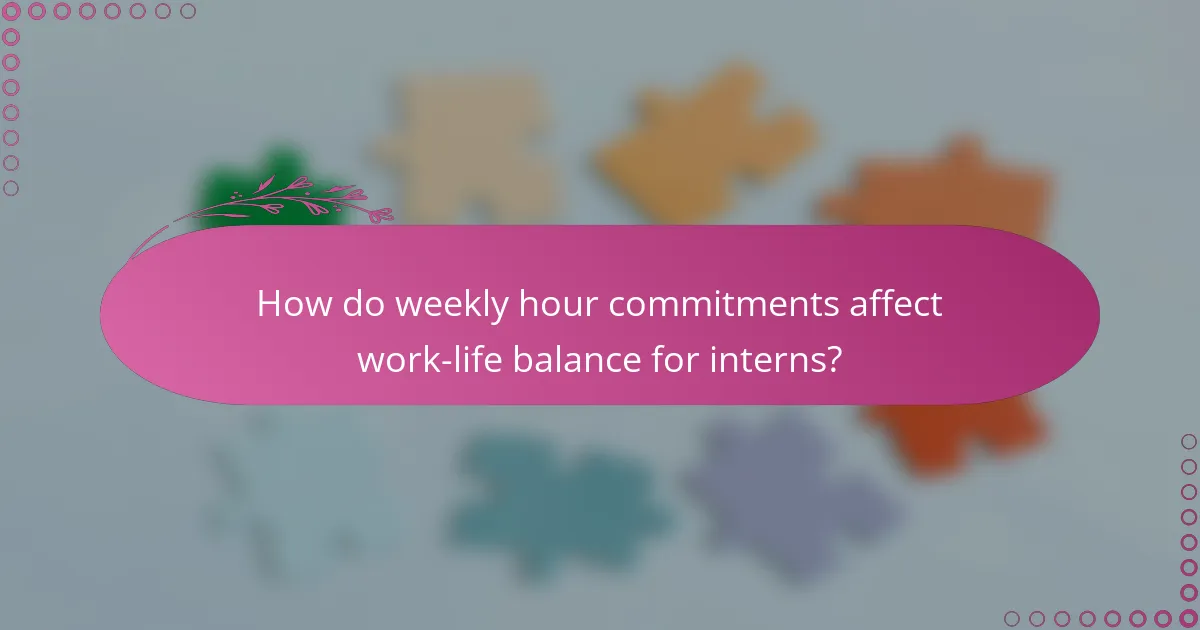 How do weekly hour commitments affect work-life balance for interns?